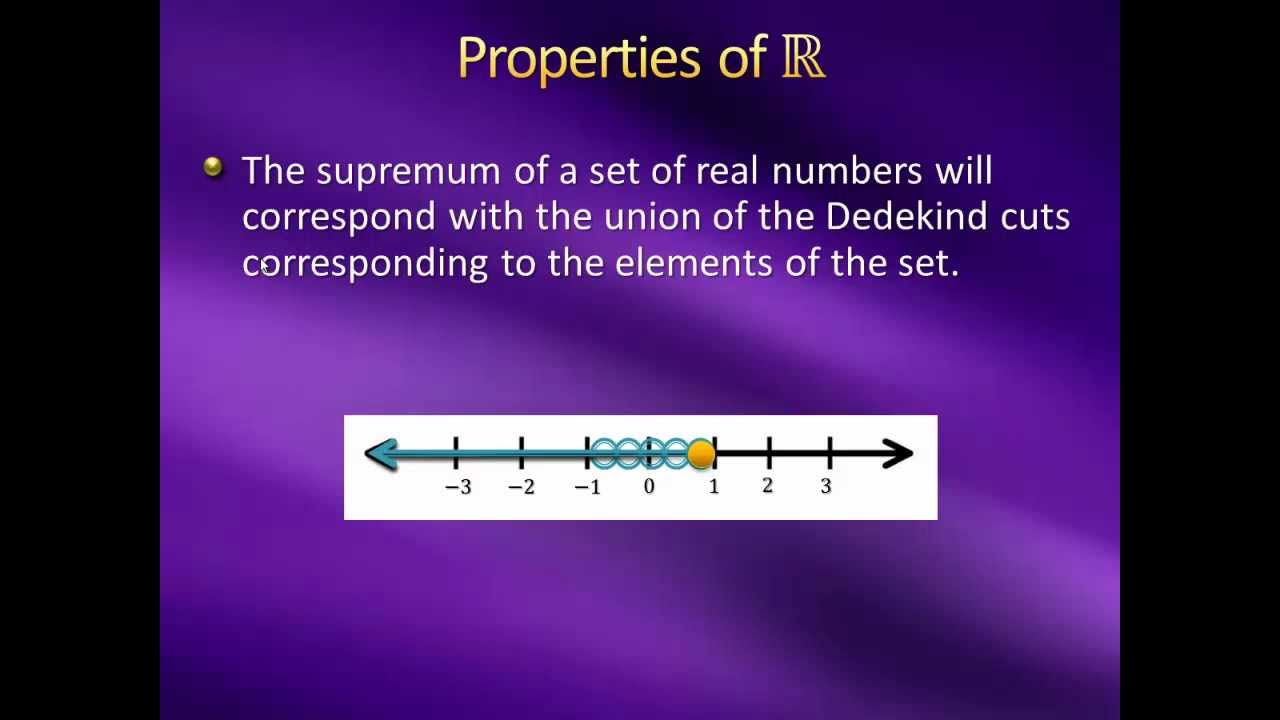 Properties of $\mathbb{R}$

The supremum of a set of real numbers will correspond with the union of the Dedekind cuts corresponding to the elements of the set.

$-3$ $-2$ $-1$ $0$ $1$ $2$ $3$